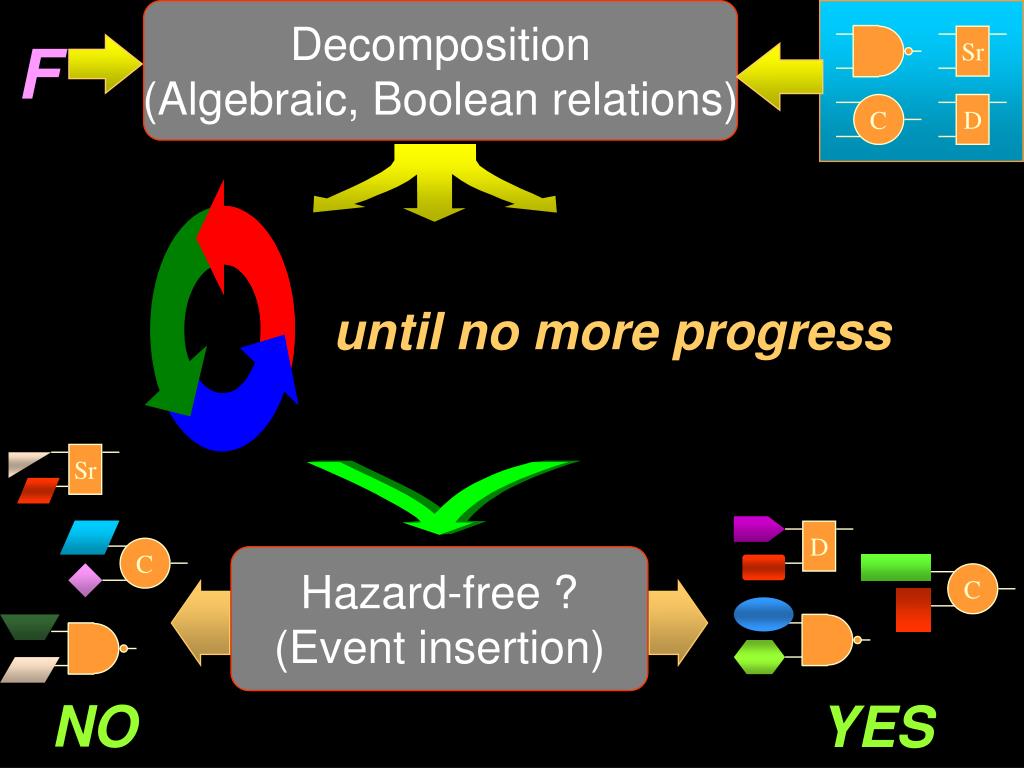 F

Decomposition
(Algebraic, Boolean relations)

Sr
C
D

until no more progress

Sr
C

Hazard-free ?
(Event insertion)

D
C

NO

YES